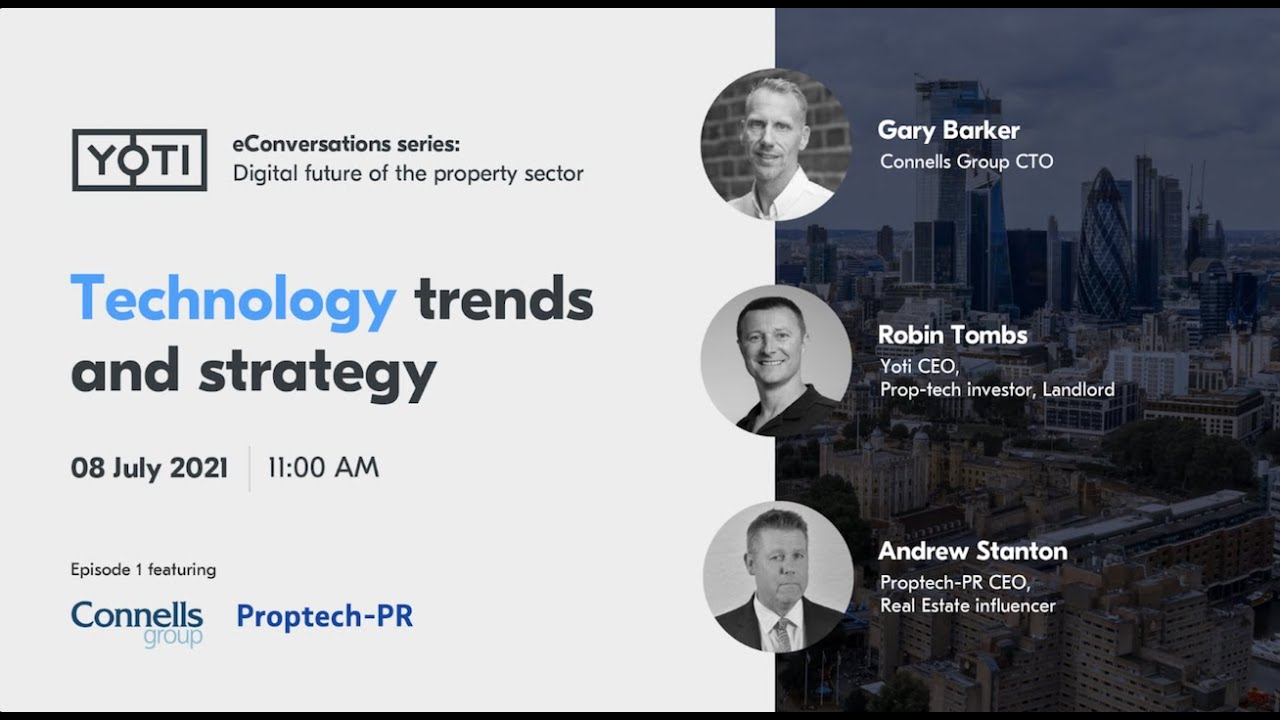 YOTI

eConversations series:
Digital future of the property sector

Technology trends and strategy

08 July 2021 | 11:00 AM

Episode 1 featuring

Connells group

Proptech-PR

Gary Barker
Connells Group CTO

Robin Tombs
Yoti CEO,
Prop-tech investor, Landlord

Andrew Stanton
Proptech-PR CEO,
Real Estate influencer